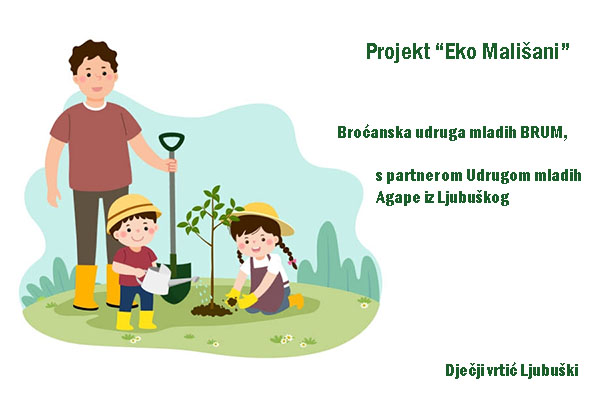 Projekt “Eko Mališani”

Broćanska udruga mladih BRUM,

s partnerom Udrugom mladih Agape iz Ljubuškog

Dječji vrtić Ljubuški